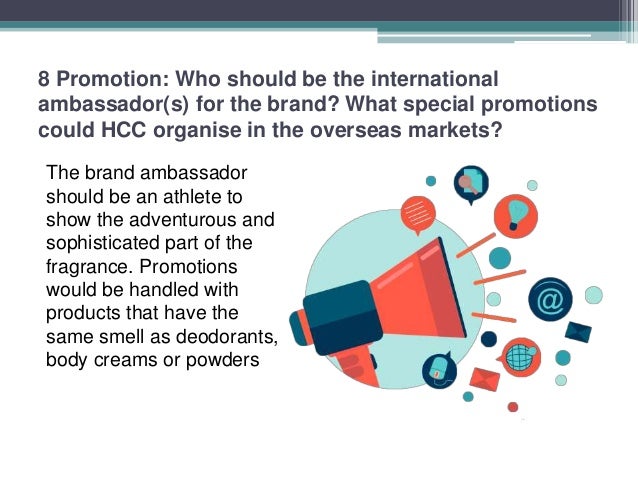 8 Promotion: Who should be the international ambassador(s) for the brand? What special promotions could HCC organise in the overseas markets?

The brand ambassador should be an athlete to show the adventurous and sophisticated part of the fragrance. Promotions would be handled with products that have the same smell as deodorants, body creams or powders

@